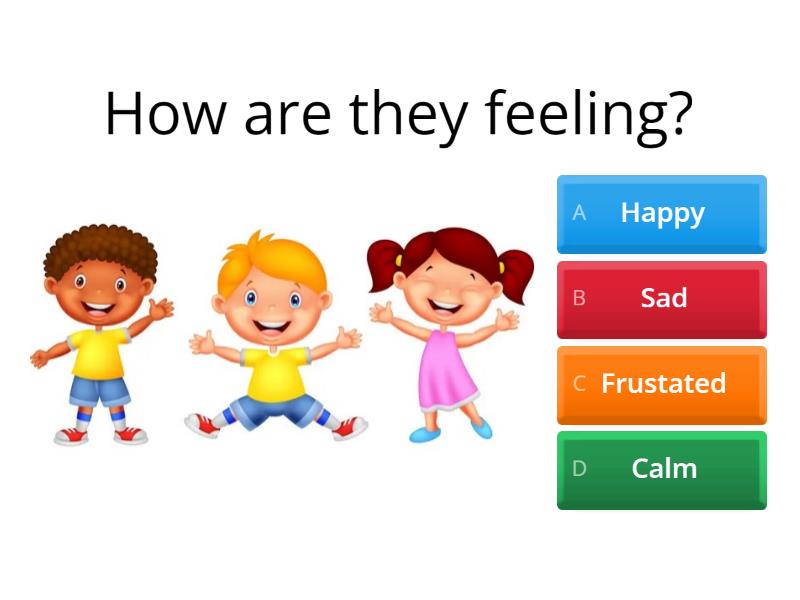 How are they feeling?

A Happy

B Sad

C Frustated

D Calm